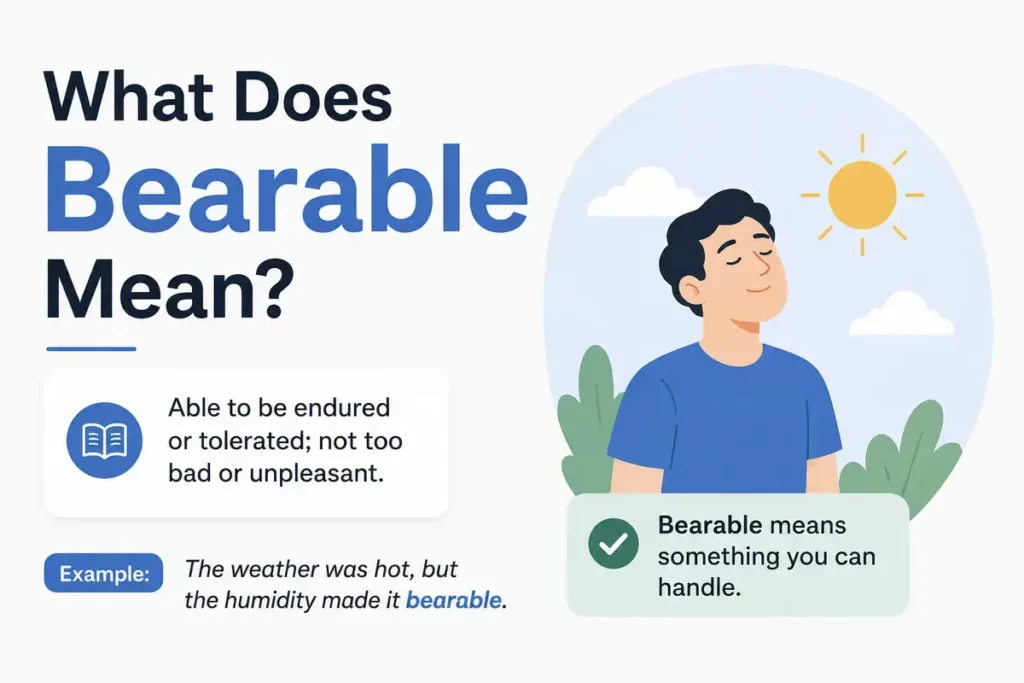 What Does Bearable Mean?

Able to be endured or tolerated; not too bad or unpleasant.

Example: The weather was hot, but the humidity made it bearable.

Bearable means something you can handle.